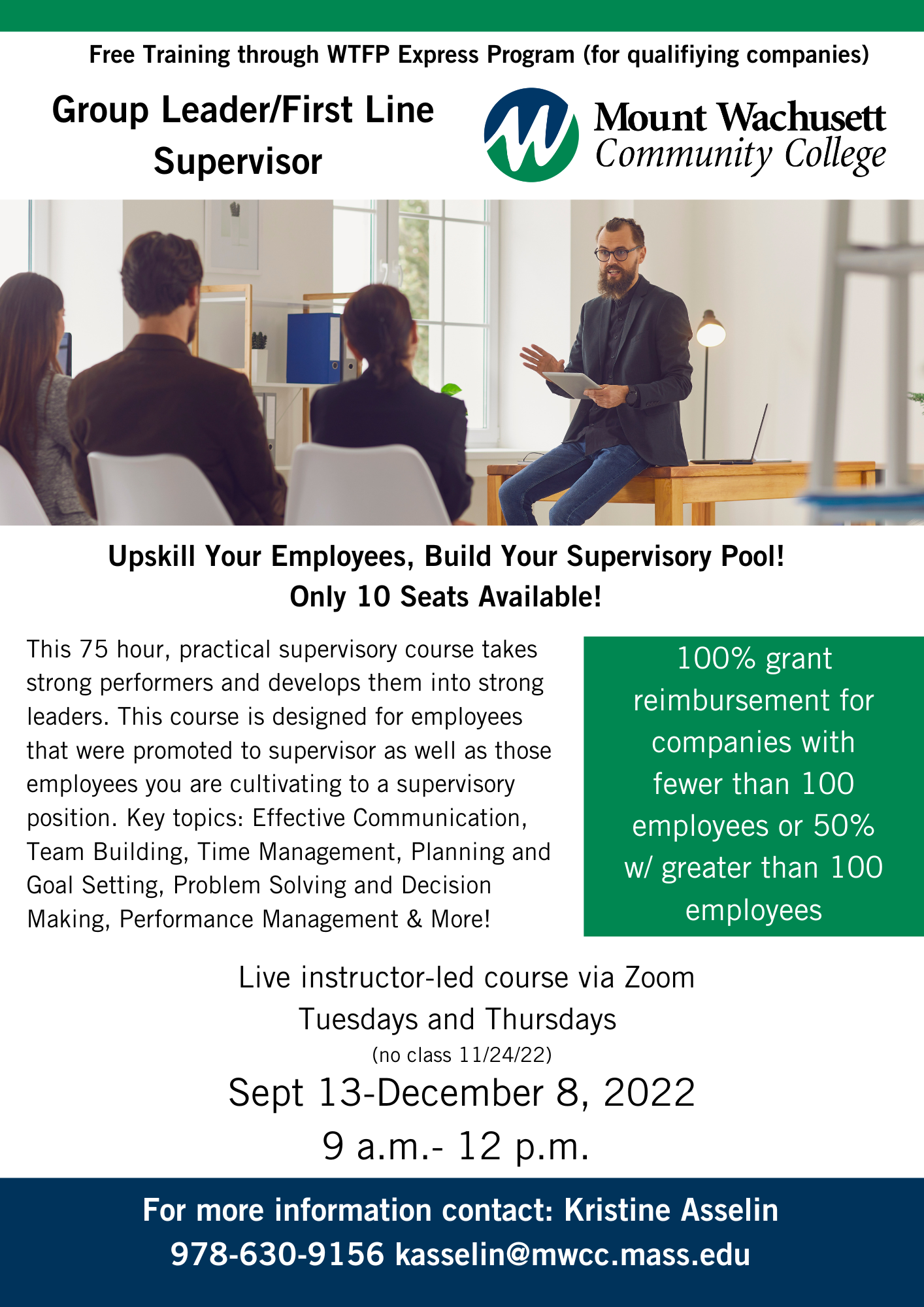 Free Training through WTFP Express Program (for qualifiying companies)

Group Leader/First Line Supervisor

Mount Wachusett Community College

Upskill Your Employees, Build Your Supervisory Pool!
Only 10 Seats Available!

This 75 hour, practical supervisory course takes strong performers and develops them into strong leaders. This course is designed for employees that were promoted to supervisor as well as those employees you are cultivating to a supervisory position. Key topics: Effective Communication, Team Building, Time Management, Planning and Goal Setting, Problem Solving and Decision Making, Performance Management & More!

100% grant reimbursement for companies with fewer than 100 employees or 50% w/ greater than 100 employees

Live instructor-led course via Zoom
Tuesdays and Thursdays
(no class 11/24/22)
Sept 13-December 8, 2022
9 a.m.- 12 p.m.

For more information contact: Kristine Asselin
978-630-9156 kasselin@mwcc.mass.edu